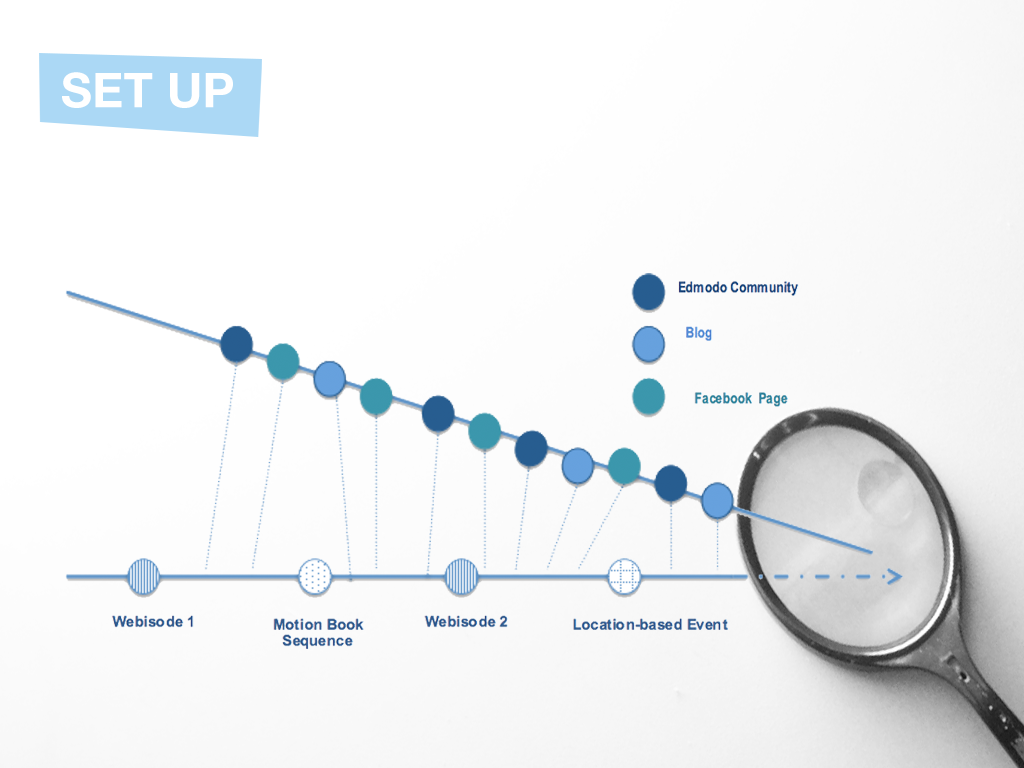 SET UP

Edmodo Community

Blog

Facebook Page

Webisode 1

Motion Book Sequence

Webisode 2

Location-based Event